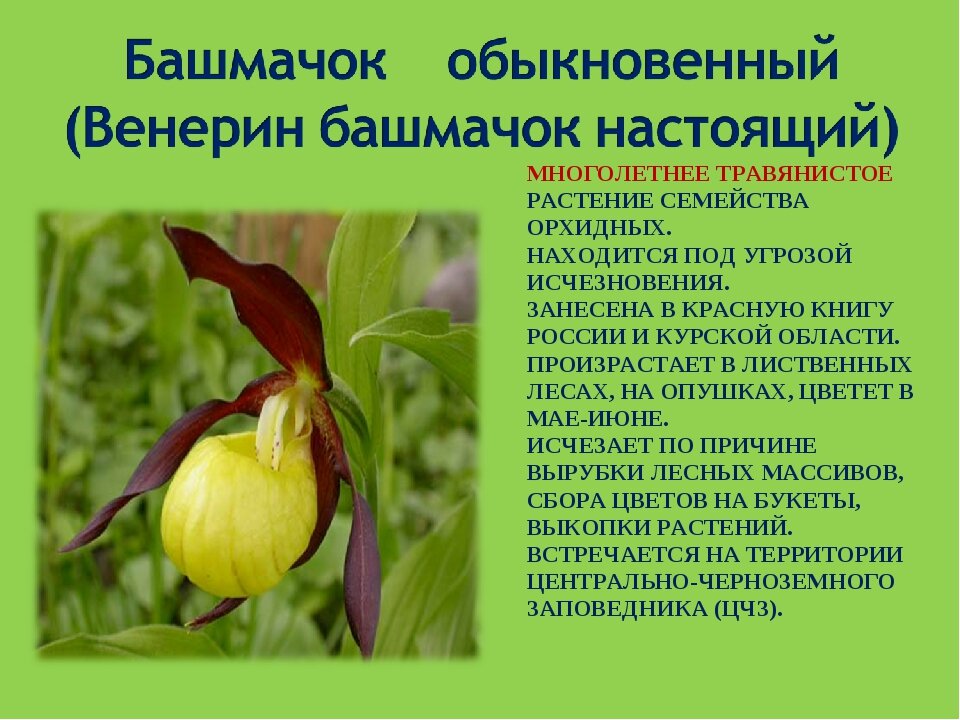 Башмачок обыкновенный (Венерин башмачок настоящий)

МНОГОЛЕТНЕЕ ТРАВЯНИСТОЕ РАСТЕНИЕ СЕМЕЙСТВА ОРХИДНЫХ.
НАХОДИТСЯ ПОД УГРОЗОЙ ИСЧЕЗНОВЕНИЯ.
ЗАНЕСЕНА В КРАСНУЮ КНИГУ РОССИИ И КУРСКОЙ ОБЛАСТИ.
ПРОИЗРАСТАЕТ В ЛИСТВЕННЫХ ЛЕСАХ, НА ОПУШКАХ, ЦВЕТЕТ В МАЕ-ИЮНЕ.
ИСЧЕЗАЕТ ПО ПРИЧИНЕ ВЫРУБКИ ЛЕСНЫХ МАССИВОВ, СБОРА ЦВЕТОВ НА БУКЕТЫ, ВЫКОПКИ РАСТЕНИЙ.
ВСТРЕЧАЕТСЯ НА ТЕРРИТОРИИ ЦЕНТРАЛЬНО-ЧЕРНОЗЕМНОГО ЗАПОВЕДНИКА (ЦЧЗ).